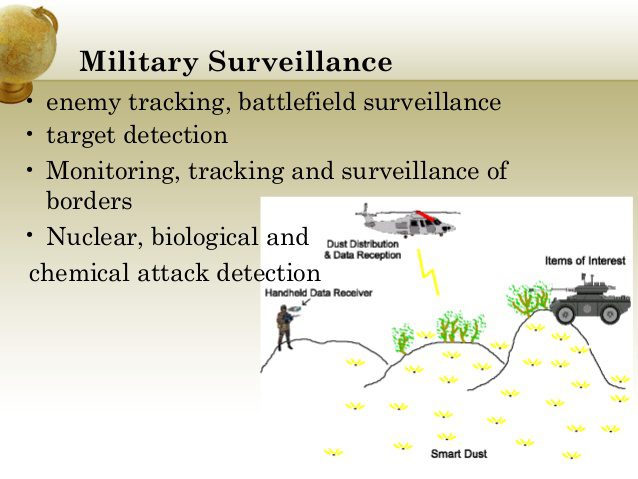 Military Surveillance

• enemy tracking, battlefield surveillance

• target detection

• Monitoring, tracking and surveillance of borders

• Nuclear, biological and chemical attack detection

Dust Distribution & Data Reception

Items of Interest

Handheld Data Receiver

Smart Dust